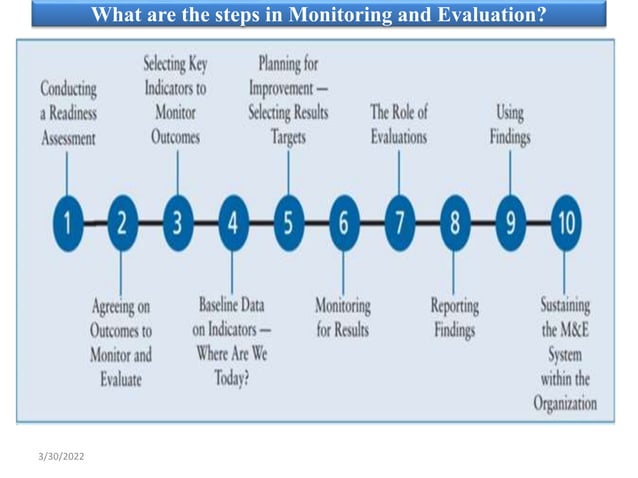 What are the steps in Monitoring and Evaluation?

Conducting a Readiness Assessment

Selecting Key Indicators to Monitor Outcomes

Planning for Improvement — Selecting Results Targets

The Role of Evaluations

Using Findings

1

2

3

4

5

6

7

8

9

10

Agreeing on Outcomes to Monitor and Evaluate

Baseline Data on Indicators — Where Are We Today?

Monitoring for Results

Reporting Findings

Sustaining the M&E System within the Organization

3/30/2022